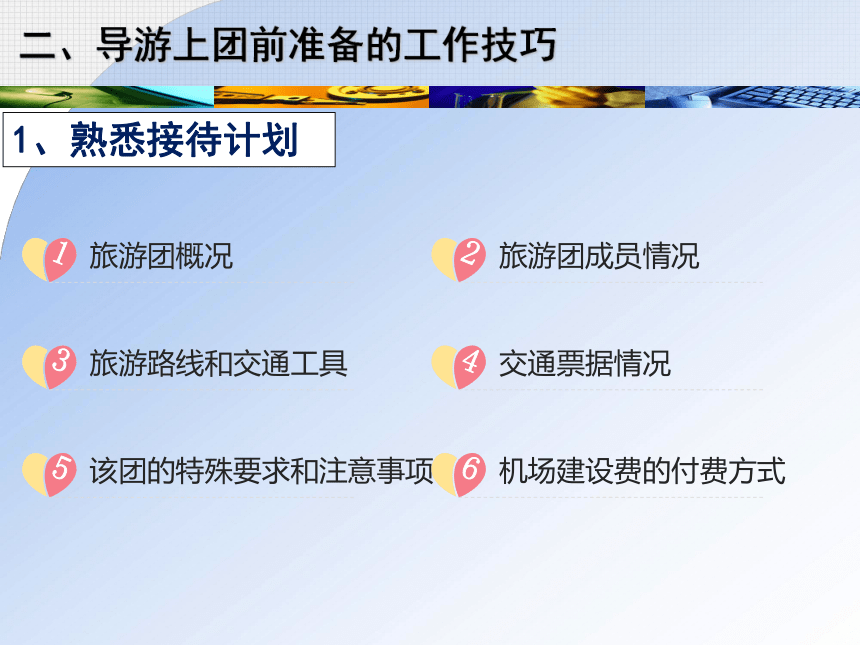 二、导游上团前准备的工作技巧

1、熟悉接待计划

1 旅游团概况

2 旅游团成员情况

3 旅游路线和交通工具

4 交通票据情况

5 该团的特殊要求和注意事项

6 机场建设费的付费方式